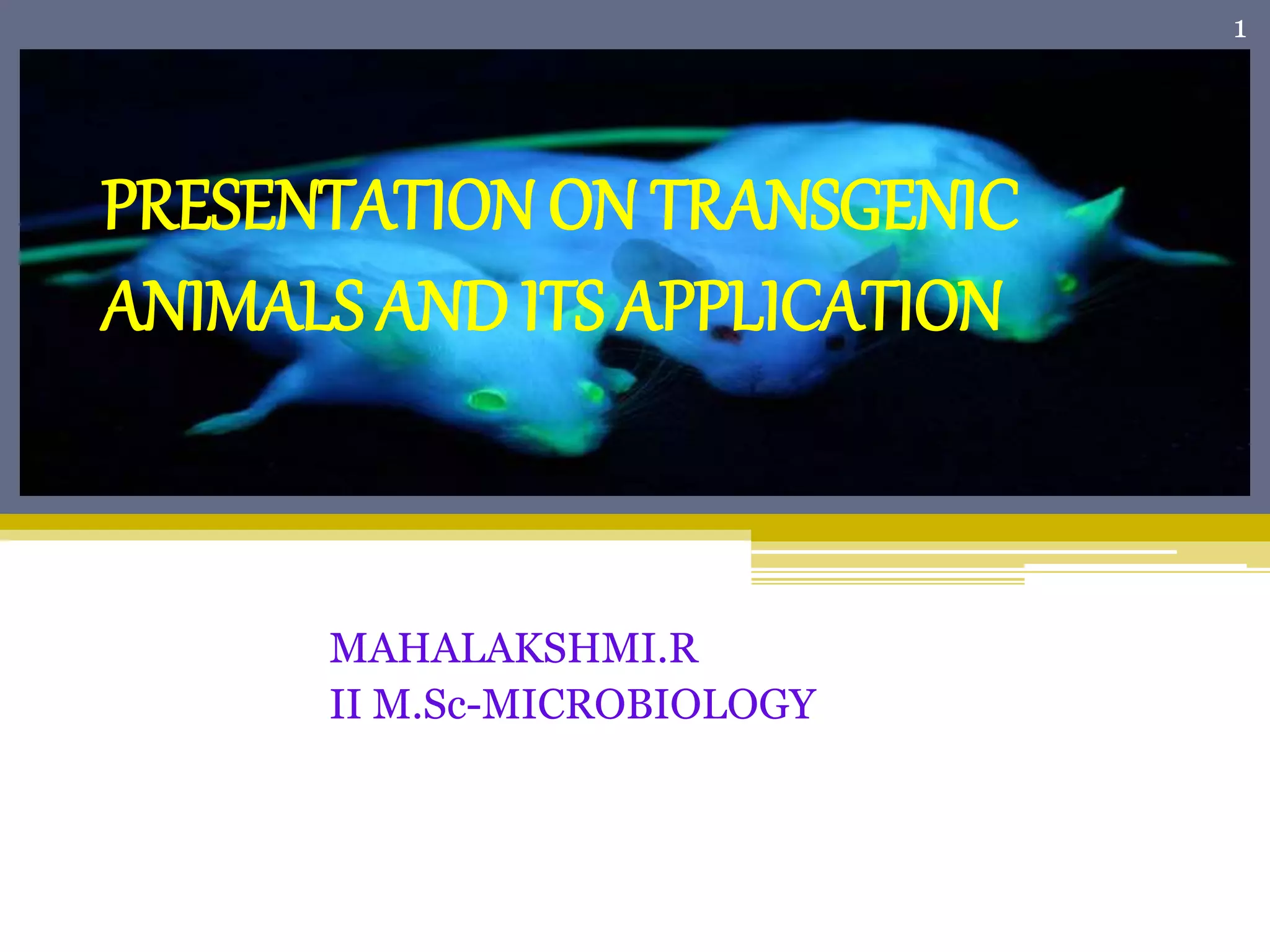 1

PRESENTATION ON TRANSGENIC ANIMALS AND ITS APPLICATION

MAHALAKSHMI.R
II M.Sc-MICROBIOLOGY